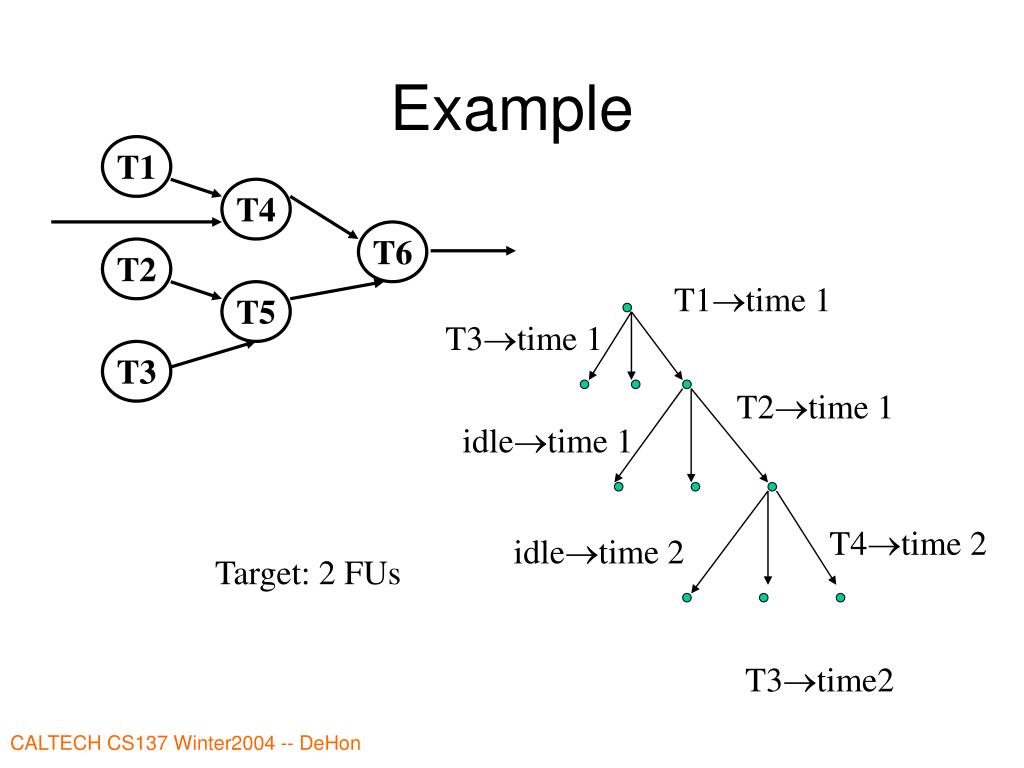 Example

T1

T4

T2

T6

T5

T3

T1→time 1

T3→time 1

T2→time 1

idle→time 1

idle→time 2

T4→time 2

Target: 2 FUs

T3→time2

CALTECH CS137 Winter2004 -- DeHon